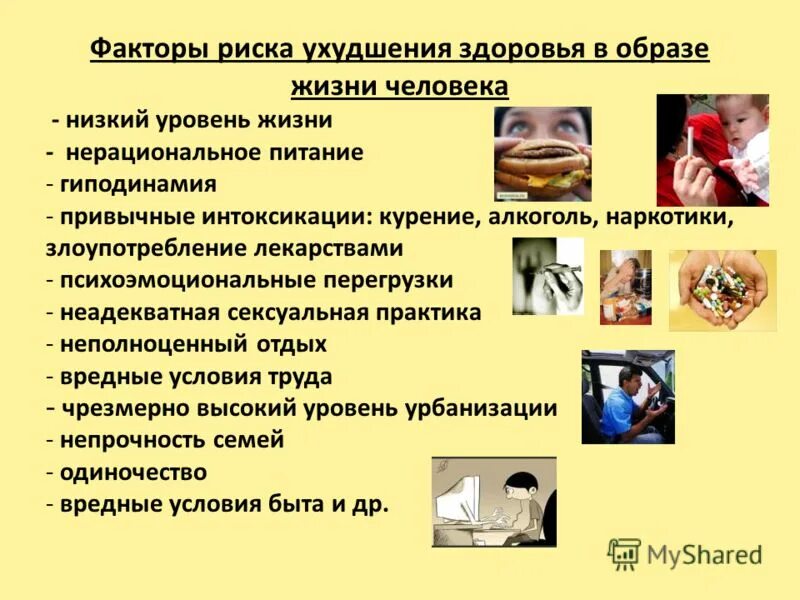 Факторы риска ухудшения здоровья в образе жизни человека

- низкий уровень жизни
- нерациональное питание
- гиподинамия
- привычные интоксикации: курение, алкоголь, наркотики, злоупотребление лекарствами
- психоэмоциональные перегрузки
- неадекватная сексуальная практика
- неполноценный отдых
- вредные условия труда
- чрезмерно высокий уровень урбанизации
- непрочность семей
- одиночество
- вредные условия быта и др.

MyShared